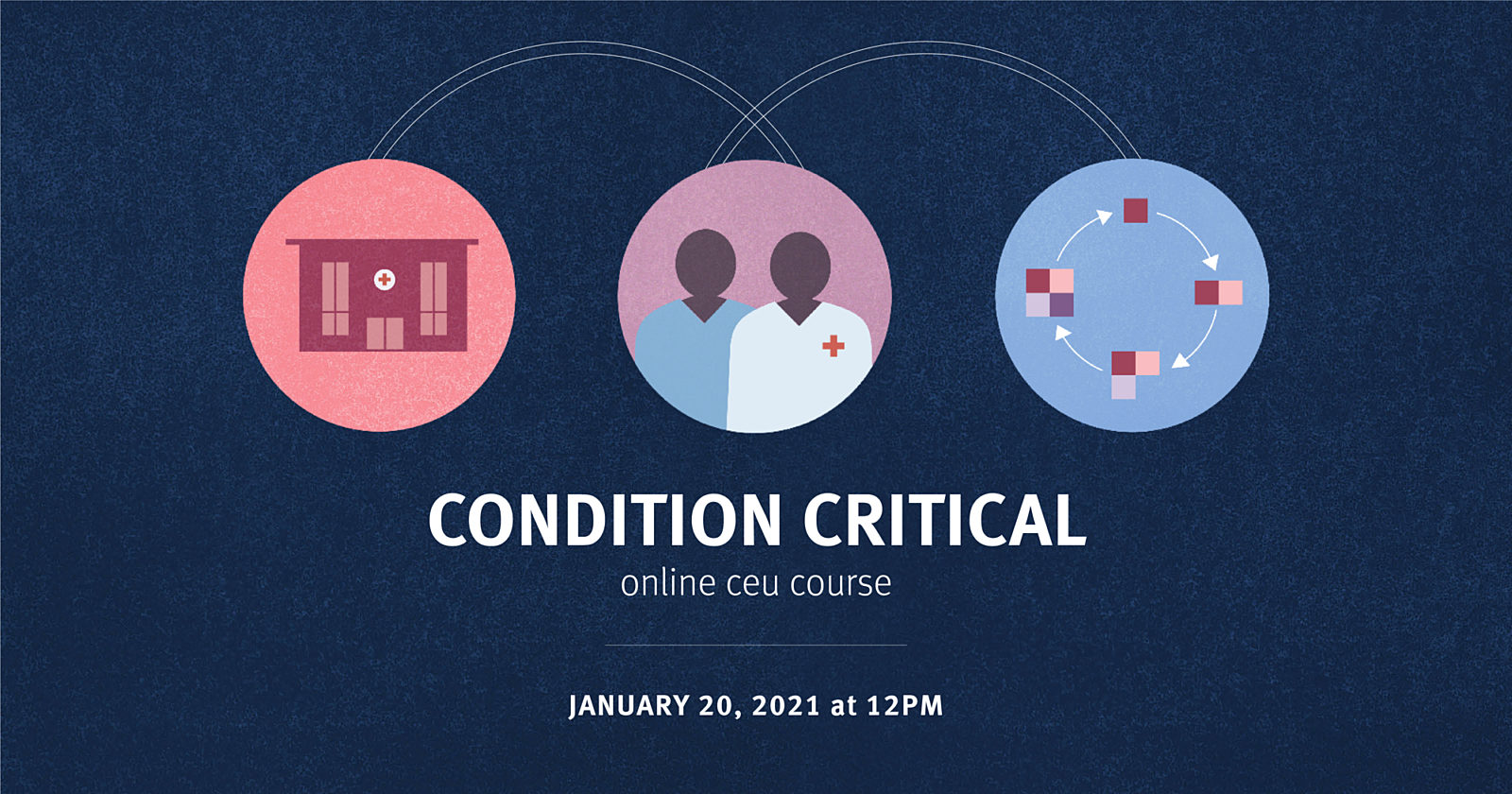 CONDITION CRITICAL
online ceu course

JANUARY 20, 2021 at 12PM